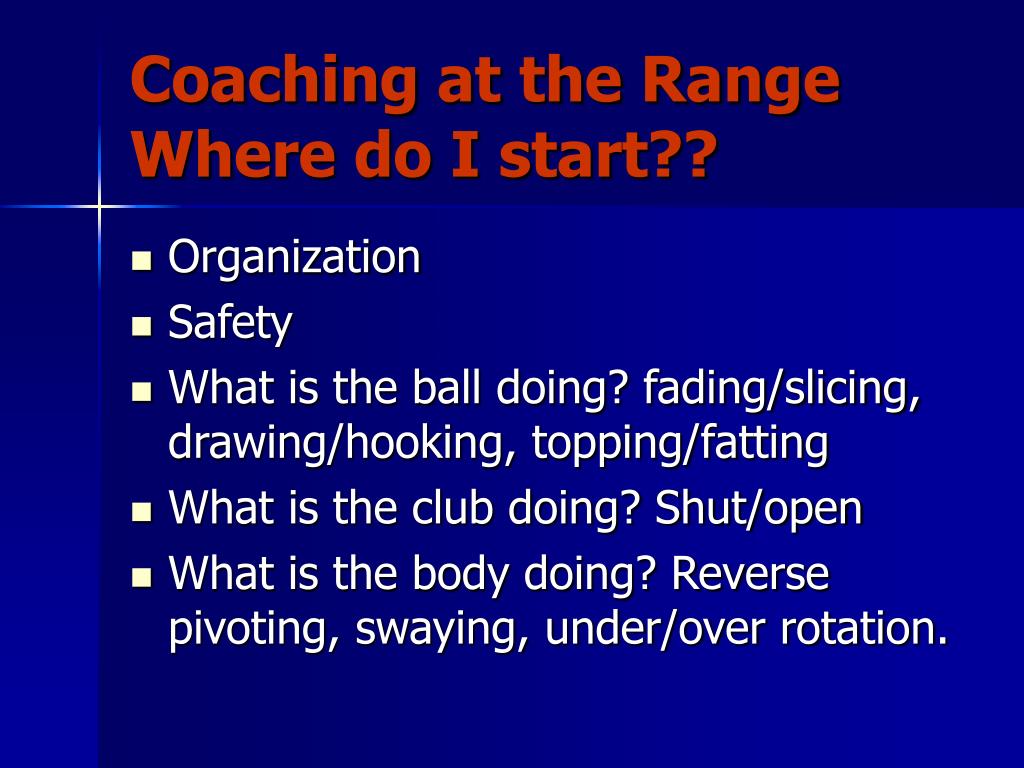 Coaching at the Range
Where do I start??

- Organization
- Safety
- What is the ball doing? fading/slicing, drawing/hooking, topping/fatting
- What is the club doing? Shut/open
- What is the body doing? Reverse pivoting, swaying, under/over rotation.